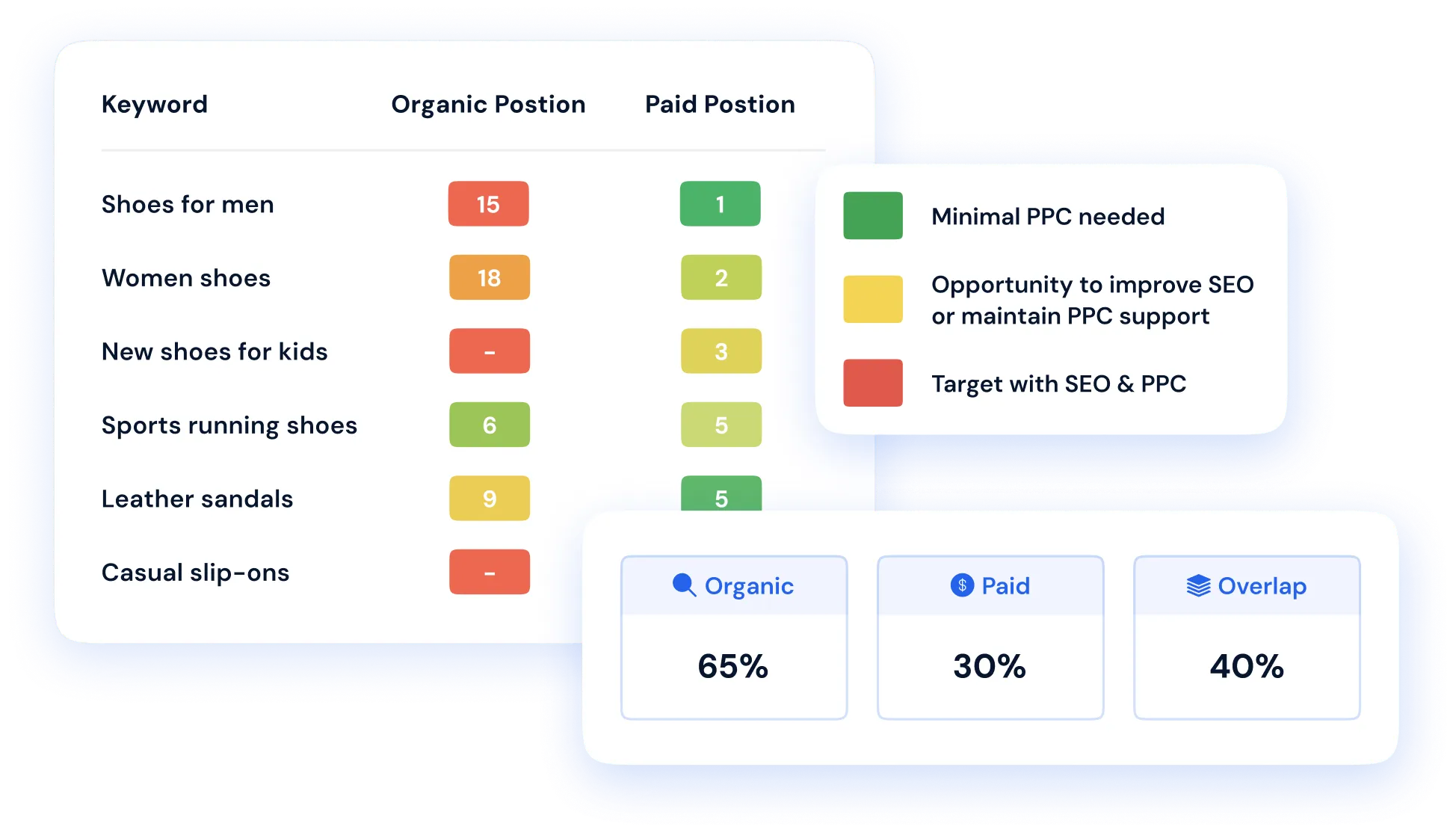 | Keyword | Organic Postion | Paid Postion |
|---|---|---|
| Shoes for men | 15 | 1 |
| Women shoes | 18 | 2 |
| New shoes for kids | - | 3 |
| Sports running shoes | 6 | 5 |
| Leather sandals | 9 | 5 |
| Casual slip-ons | - | |

Minimal PPC needed

Opportunity to improve SEO or maintain PPC support

Target with SEO & PPC

| Organic | Paid | Overlap |
|---|---|---|
| 65% | 30% | 40% |